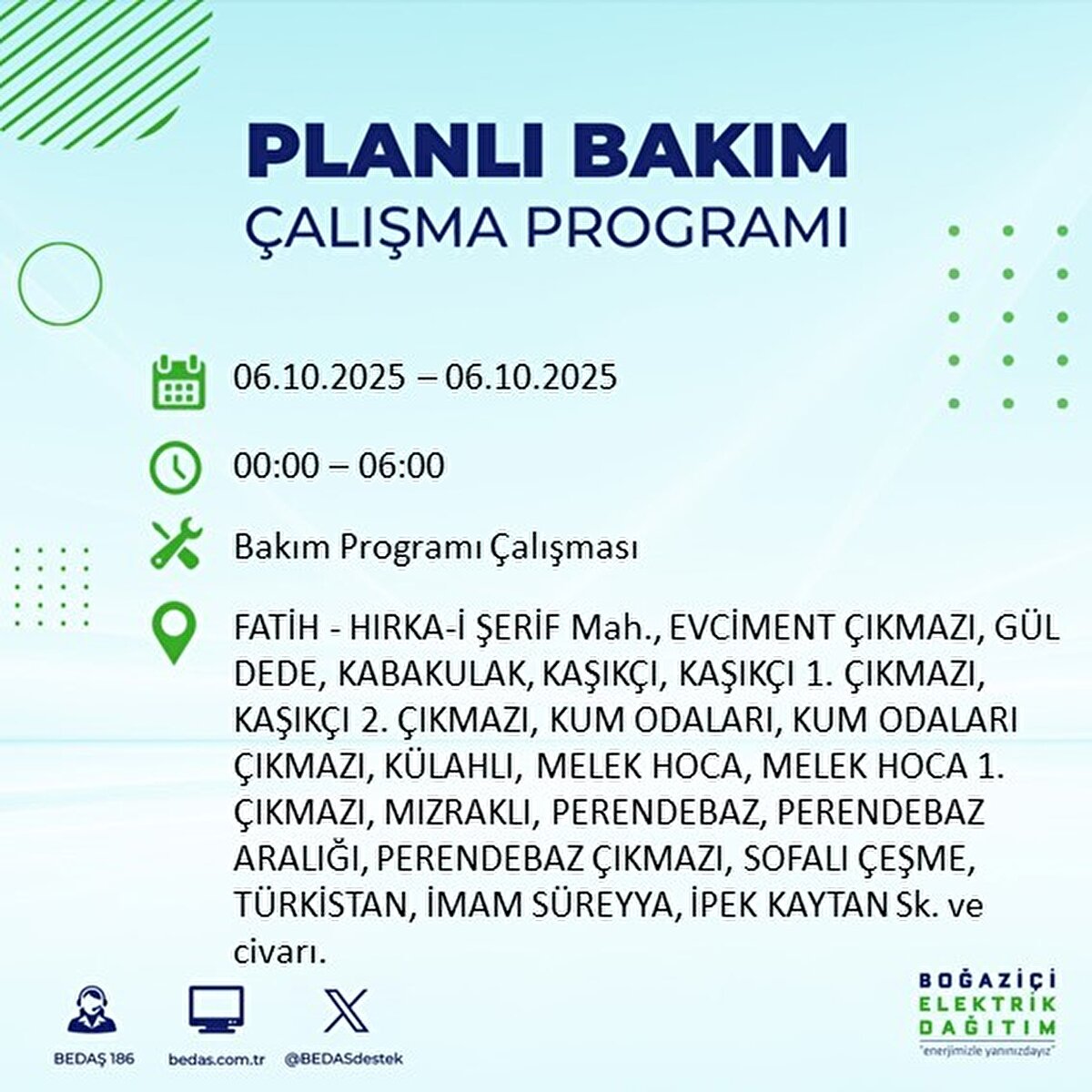 PLANLI BAKIM
ÇALIŞMA PROGRAMI

06.10.2025 – 06.10.2025

00:00 – 06:00

Bakım Programı Çalışması

FATİH - HIRKA-İ ŞERİF Mah., EVCİMENT ÇIKMAZI, GÜL DEDE, KABAKULAK, KAŞIKÇI, KAŞIKÇI 1. ÇIKMAZI, KAŞIKÇI 2. ÇIKMAZI, KUM ODALARI, KUM ODALARI ÇIKMAZI, KÜLAHLI, MELEK HOCA, MELEK HOCA 1. ÇIKMAZI, MIZRAKLI, PERENDEBAZ, PERENDEBAZ ARALIĞI, PERENDEBAZ ÇIKMAZI, SOFALI ÇEŞME, TÜRKİSTAN, İMAM SÜREYYA, İPEK KAYTAN Sk. ve civarı.

BEDAŞ 186
bedas.com.tr
@BEDASdestek

BOĞAZİÇİ ELEKTRİK DAĞITIM
"enerjimizle yanınızdayız"